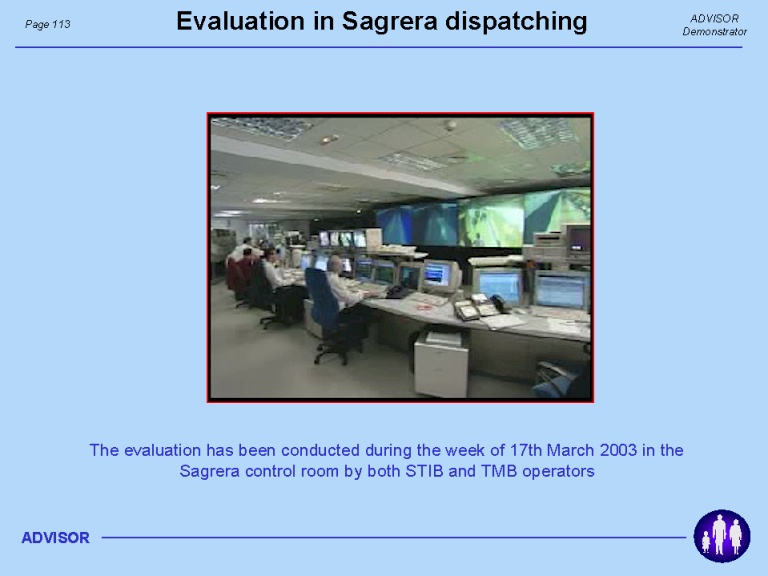 Page 113

Evaluation in Sagrera dispatching

ADVISOR
Demonstrator

The evaluation has been conducted during the week of 17th March 2003 in the Sagrera control room by both STIB and TMB operators

ADVISOR